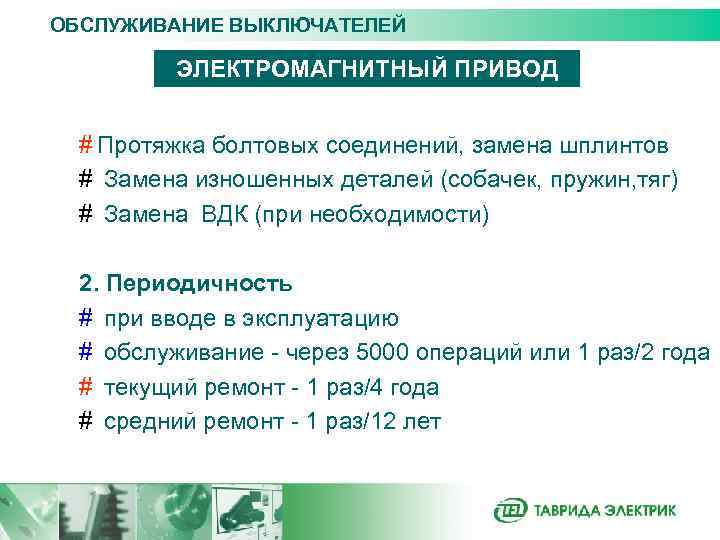 ОБСЛУЖИВАНИЕ ВЫКЛЮЧАТЕЛЕЙ

ЭЛЕКТРОМАГНИТНЫЙ ПРИВОД

# Протяжка болтовых соединений, замена шплинтов
# Замена изношенных деталей (собачек, пружин,тяг)
# Замена ВДК (при необходимости)

2. Периодичность
# при вводе в эксплуатацию
# обслуживание - через 5000 операций или 1 раз/2 года
# текущий ремонт - 1 раз/4 года
# средний ремонт - 1 раз/12 лет

TEL ТАВРИДА ЭЛЕКТРИК